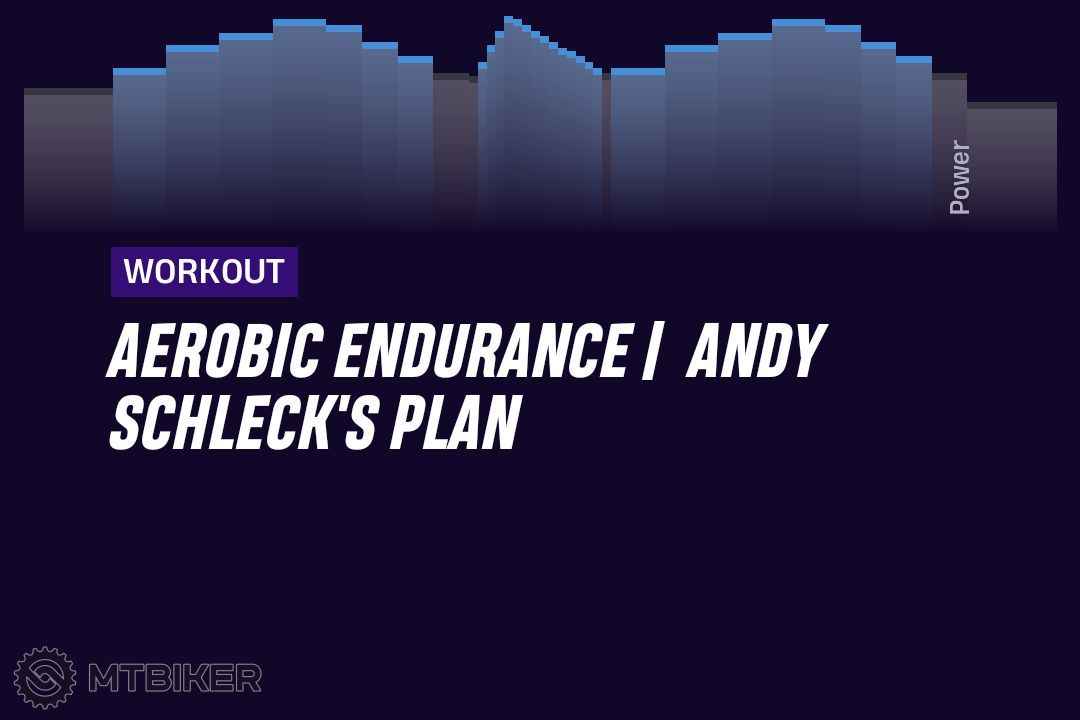 Power

WORKOUT

AEROBIC ENDURANCE | ANDY SCHLECK'S PLAN

MTBIKER